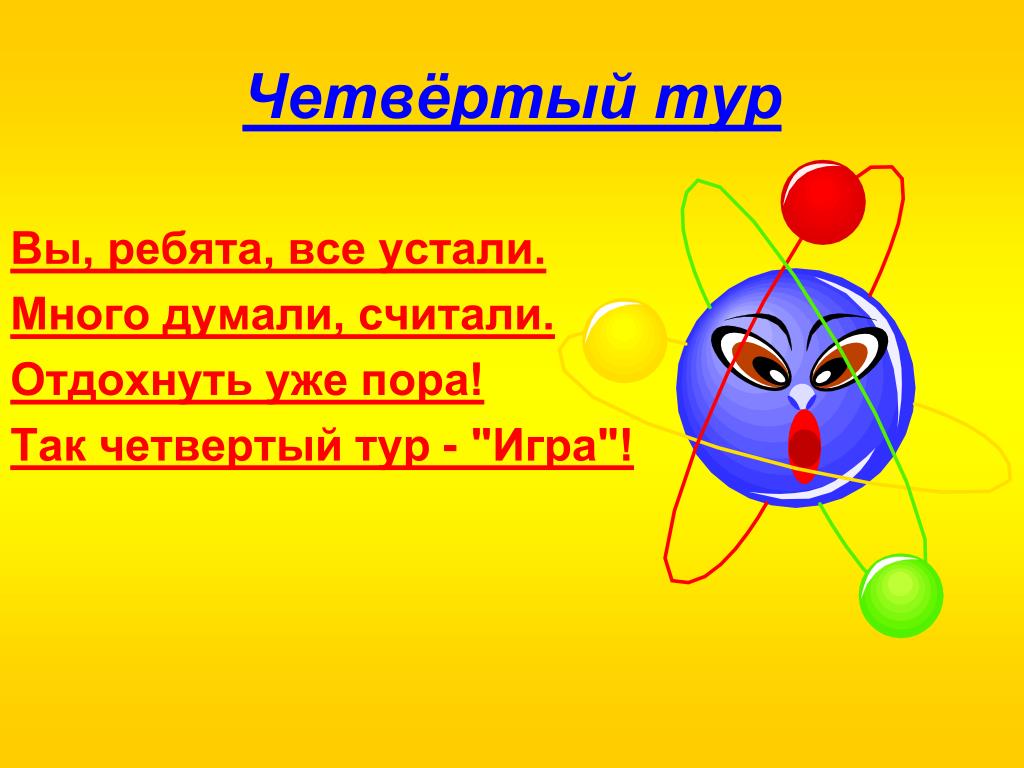 Четвёртый тур

Вы, ребята, все устали.
Много думали, считали.
Отдохнуть уже пора!
Так четвертый тур - "Игра"!